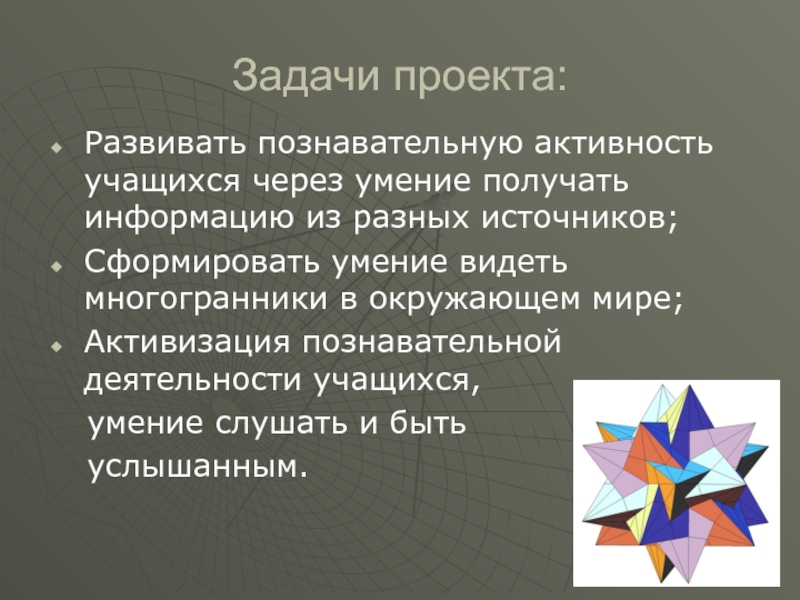 Задачи проекта:

Развивать познавательную активность учащихся через умение получать информацию из разных источников;

Сформировать умение видеть многогранники в окружающем мире;

Активизация познавательной деятельности учащихся, умение слушать и быть услышанным.